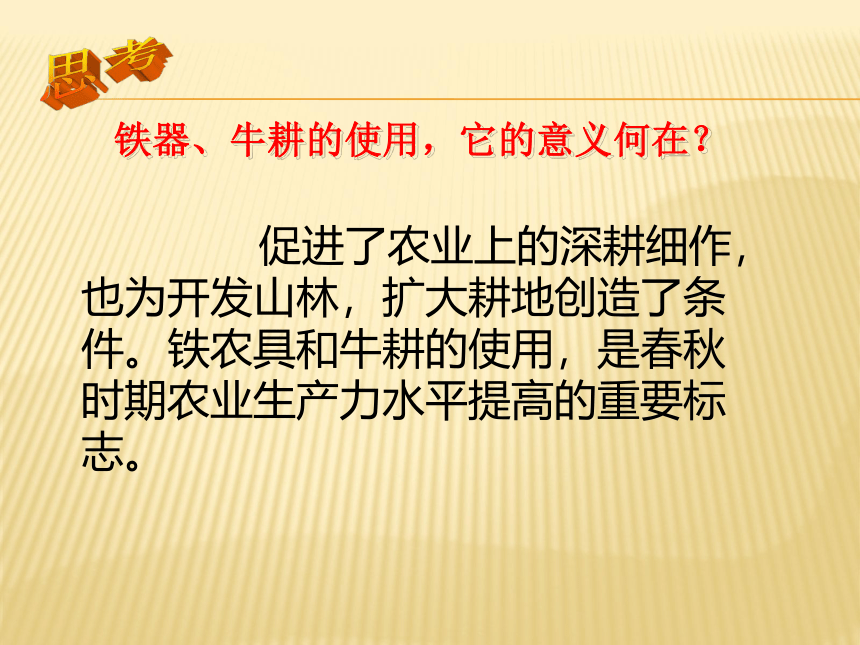 思考

铁器、牛耕的使用，它的意义何在？

促进了农业上的深耕细作，也为开发山林，扩大耕地创造了条件。铁农具和牛耕的使用，是春秋时期农业生产力水平提高的重要标志。